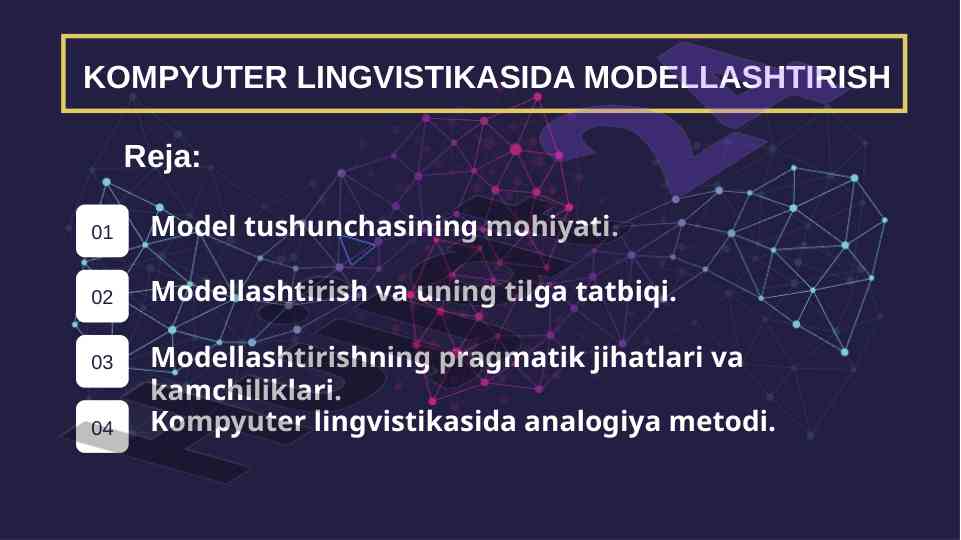 KOMPYUTER LINGVISTIKASIDA MODELLASHTIRISH

Reja:

01 Model tushunchasining mohiyati.

02 Modellashtirish va uning tilga tatbiqi.

03 Modellashtirishning pragmatik jihatlari va kamchiliklari.

04 Kompyuter lingvistikasida analogiya metodi.